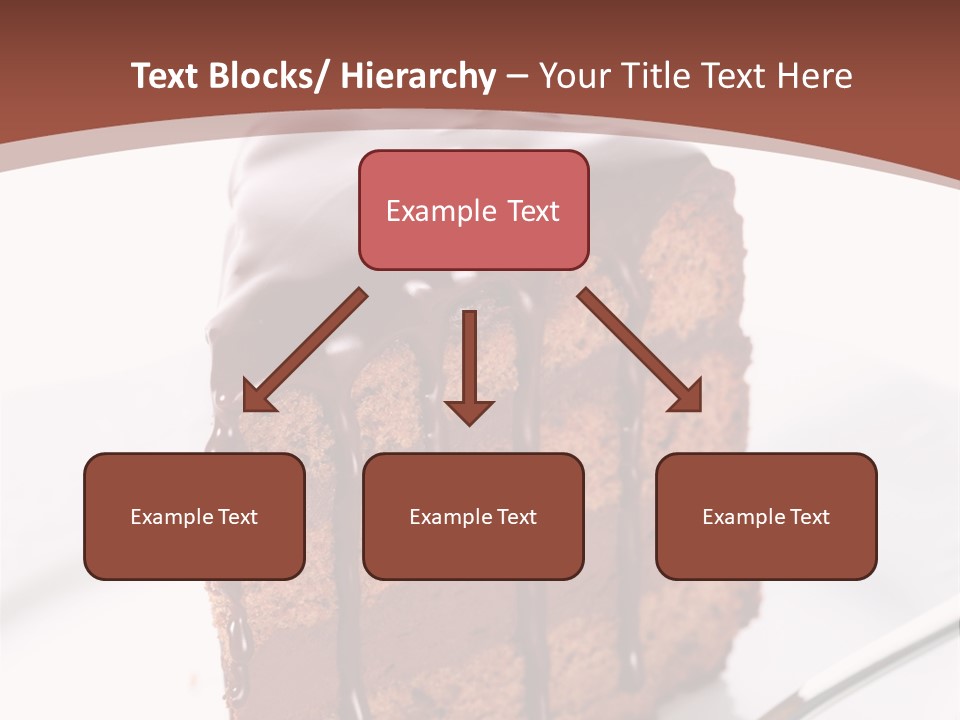 Text Blocks/ Hierarchy – Your Title Text Here

Example Text

Example Text

Example Text

Example Text